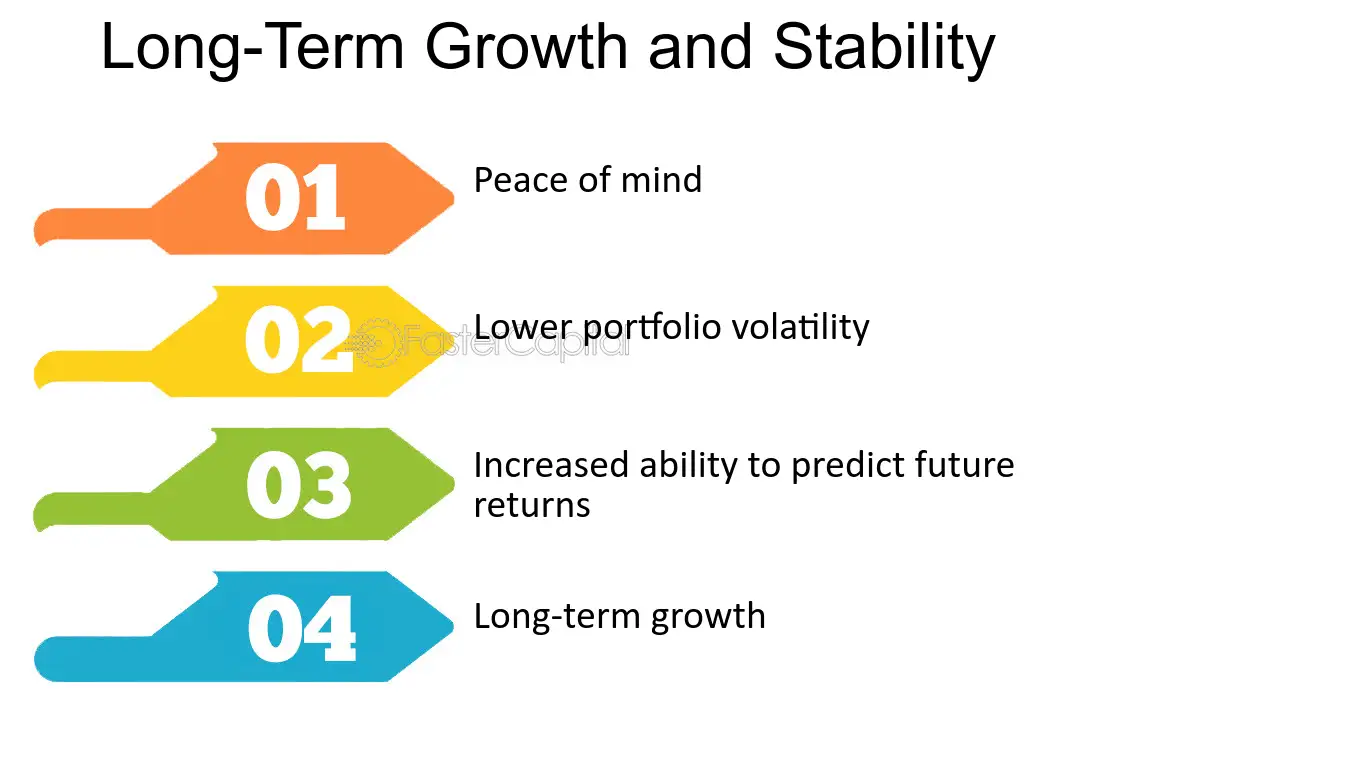 Long-Term Growth and Stability

01

Peace of mind

02

Lower portfolio volatility

FasterCapital

03

Increased ability to predict future returns

04

Long-term growth